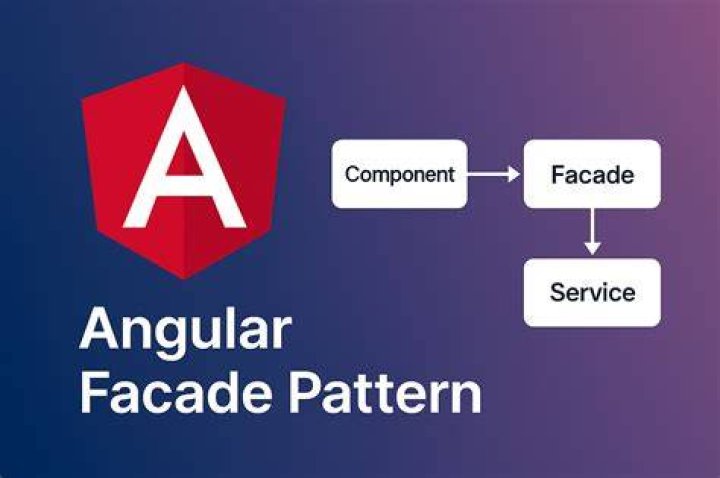 A

Component

Facade

Service

Angular
Facade Pattern